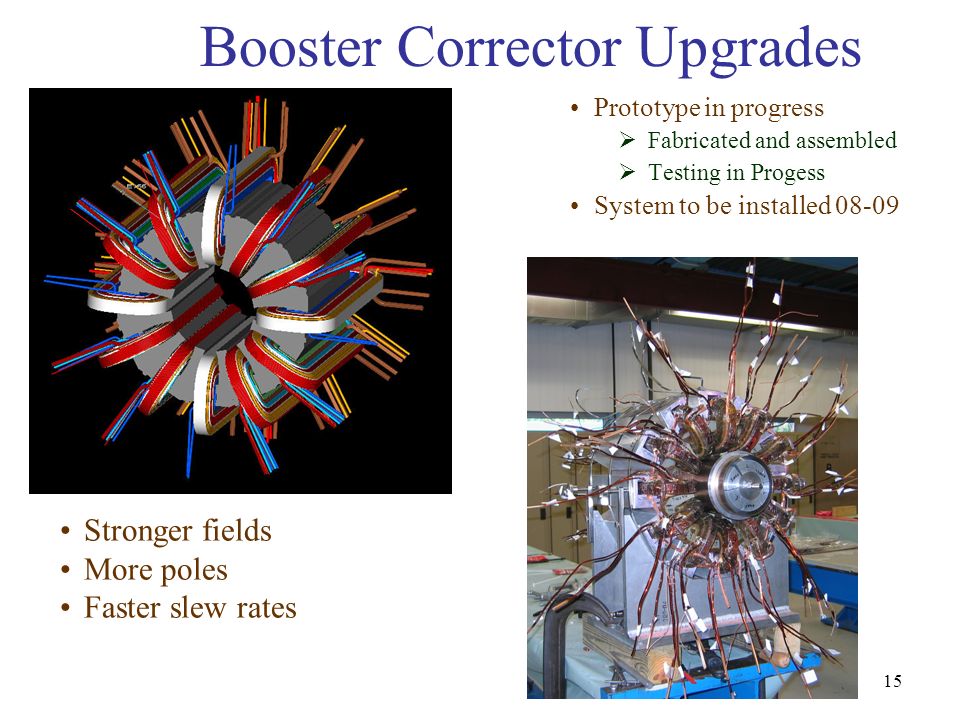 Booster Corrector Upgrades

• Prototype in progress
  ➢ Fabricated and assembled
  ➢ Testing in Progess
• System to be installed 08-09

• Stronger fields
• More poles
• Faster slew rates

15